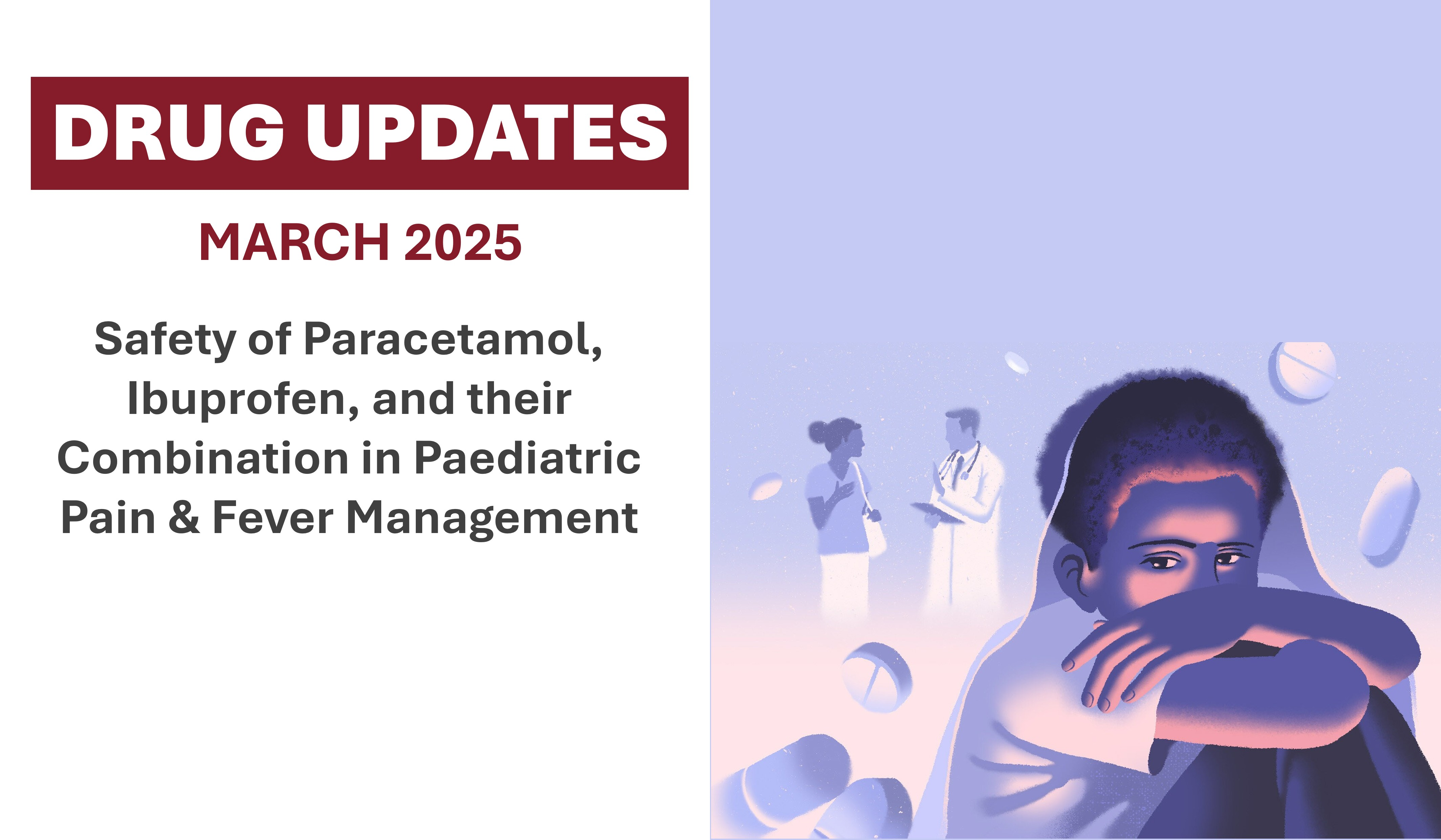 DRUG UPDATES

MARCH 2025

Safety of Paracetamol, Ibuprofen, and their Combination in Paediatric Pain & Fever Management